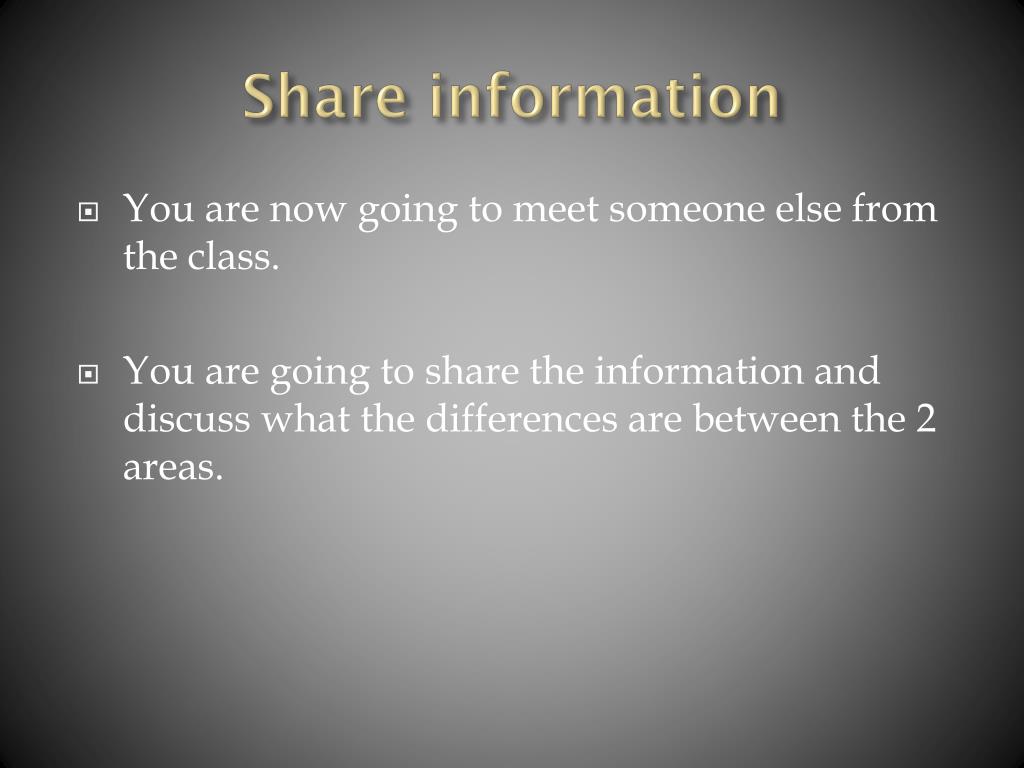 Share information

You are now going to meet someone else from the class.

You are going to share the information and discuss what the differences are between the 2 areas.